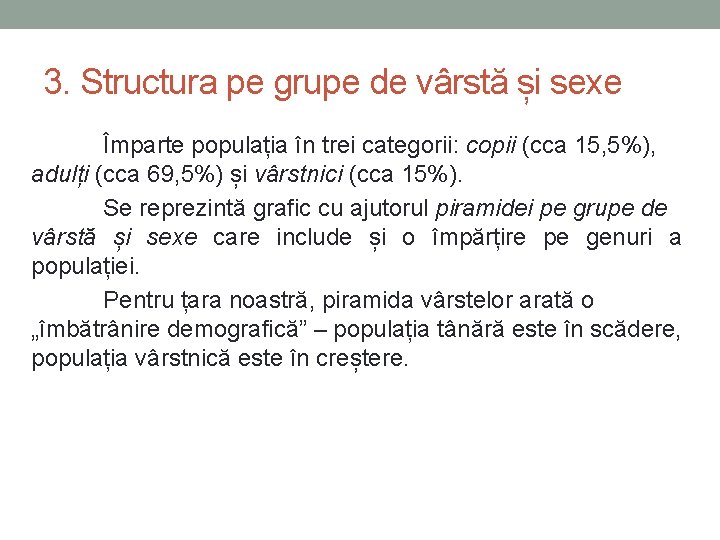 3. Structura pe grupe de vârstă și sexe

Împarte populația în trei categorii: copii (cca 15,5%), adulți (cca 69,5%) și vârstnici (cca 15%).

Se reprezintă grafic cu ajutorul piramidei pe grupe de vârstă și sexe care include și o împărțire pe genuri a populației.

Pentru țara noastră, piramida vârstelor arată o „îmbătrânire demografică” – populația tânără este în scădere, populația vârstnică este în creștere.